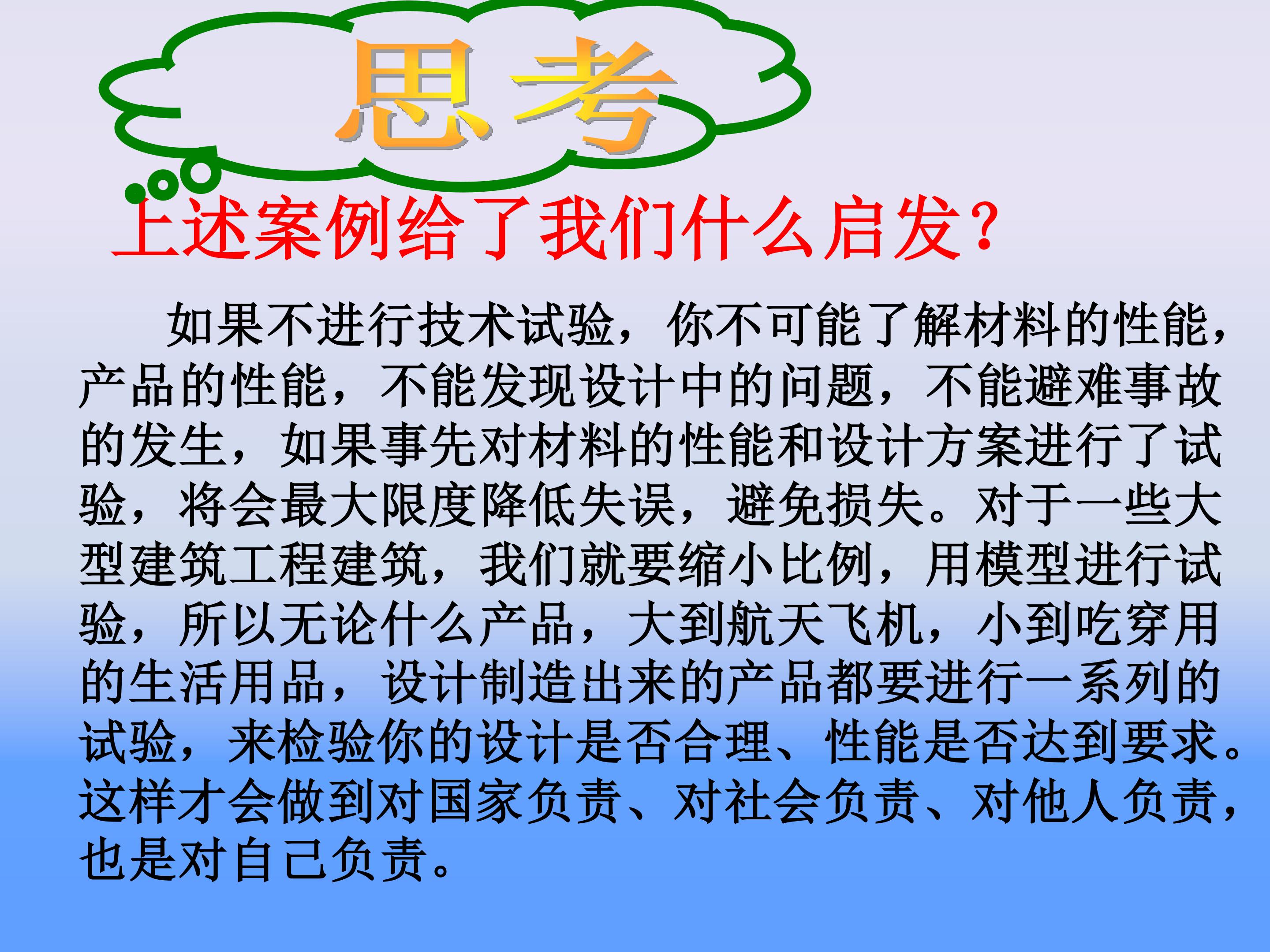 思考

上述案例给了我们什么启发？

如果不进行技术试验，你不可能了解材料的性能，产品的性能，不能发现设计中的问题，不能避难事故的发生，如果事先对材料的性能和设计方案进行了试验，将会最大限度降低失误，避免损失。对于一些大型建筑工程建筑，我们就要缩小比例，用模型进行试验，所以无论什么产品，大到航天飞机，小到吃穿用的生活用品，设计制造出来的产品都要进行一系列的试验，来检验你的设计是否合理、性能是否达到要求。这样才会做到对国家负责、对社会负责、对他人负责，也是对自己负责。